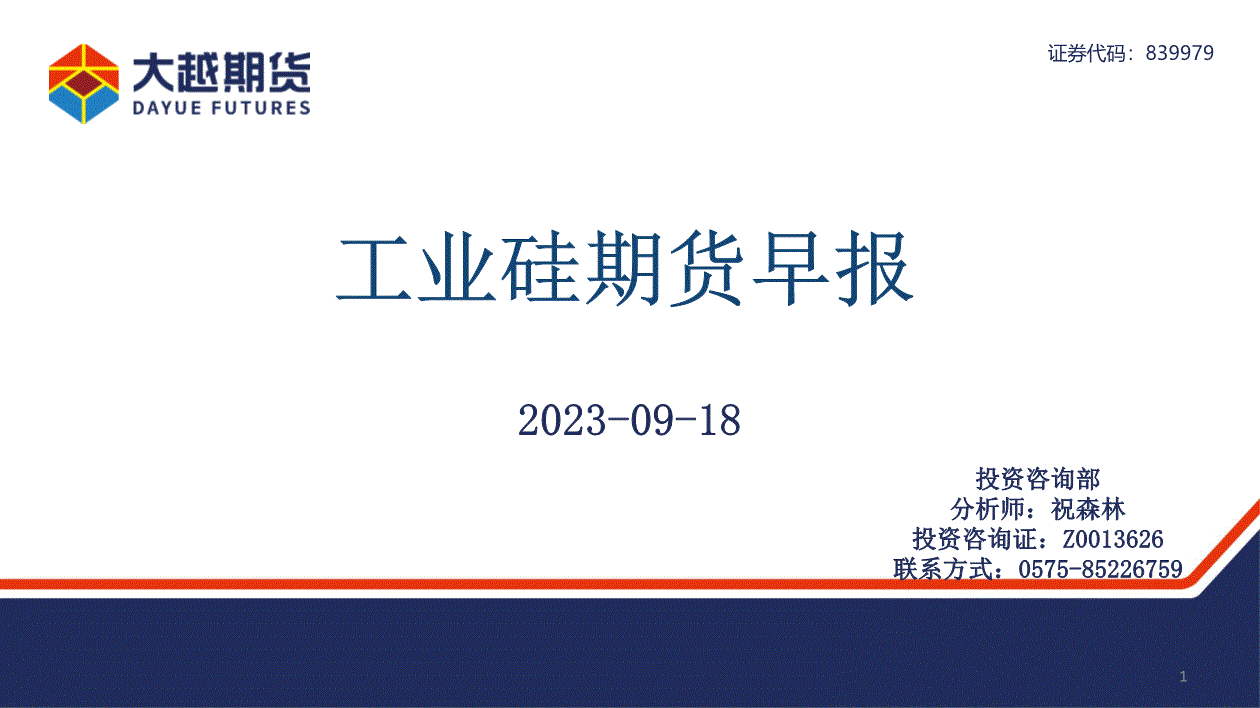 大越期货
DAYUE FUTURES

证券代码：839979

工业硅期货早报

2023-09-18

投资咨询部
分析师：祝森林
投资咨询证：Z0013626
联系方式：0575-85226759

1